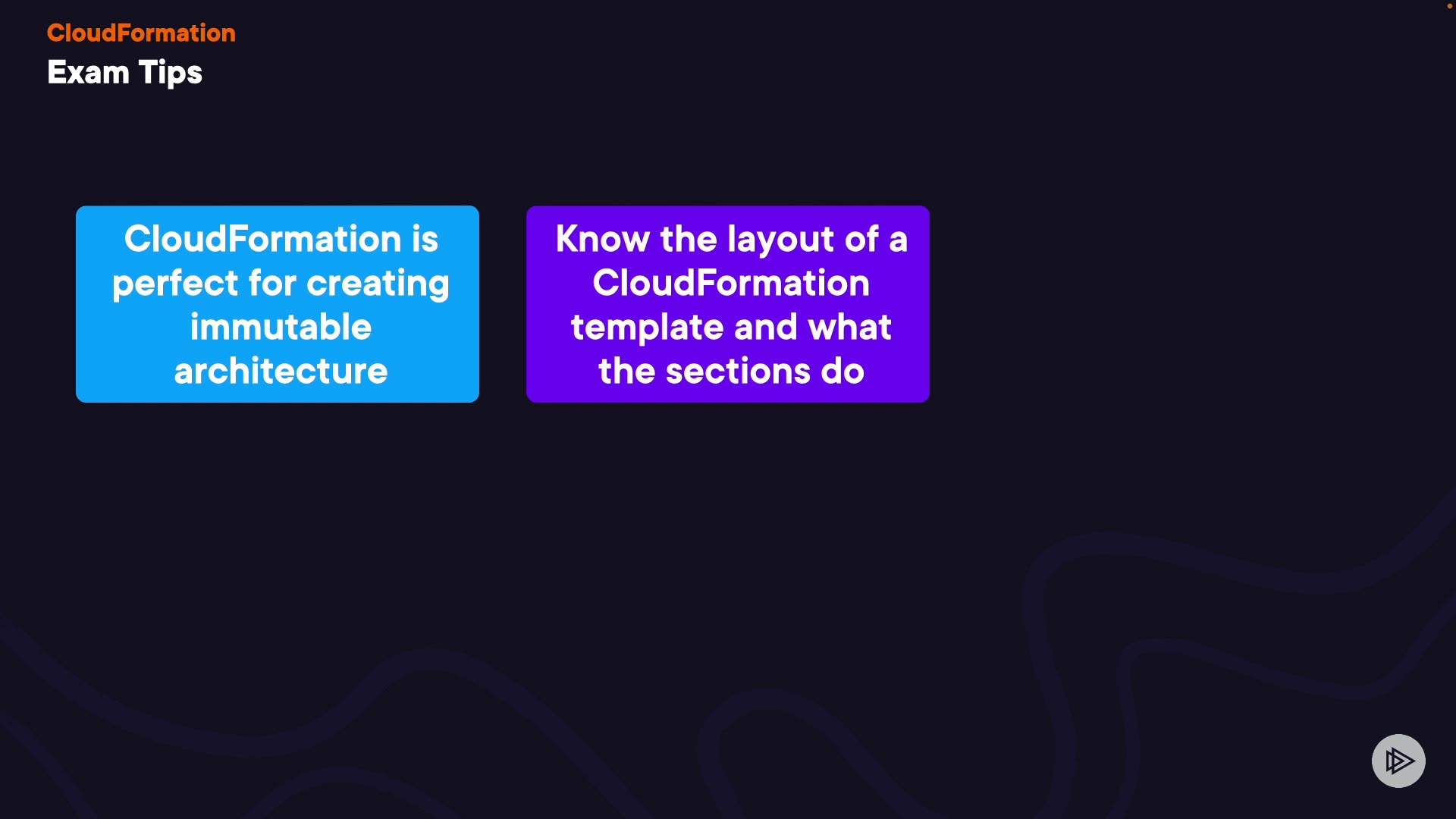 CloudFormation
Exam Tips

CloudFormation is perfect for creating immutable architecture

Know the layout of a CloudFormation template and what the sections do